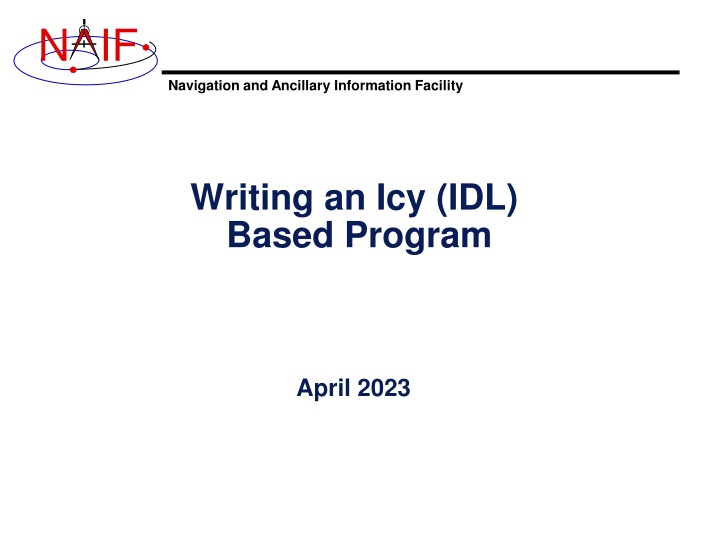 NAIF

Navigation and Ancillary Information Facility

Writing an Icy (IDL) Based Program

April 2023